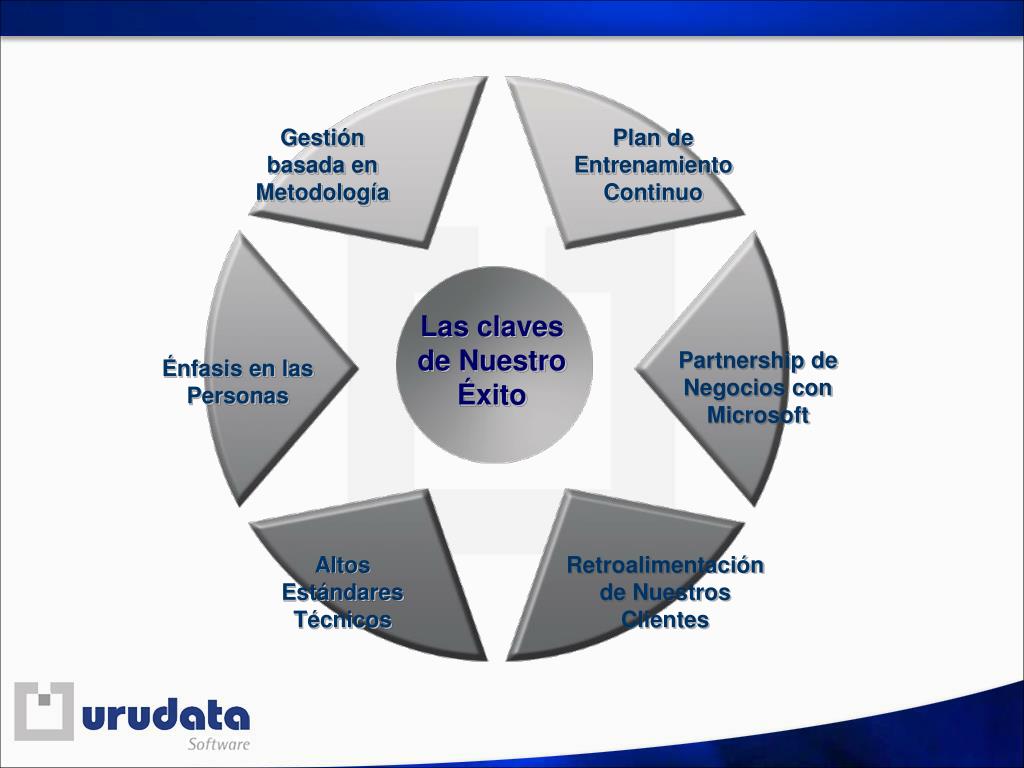 Las claves de Nuestro Éxito

Gestión basada en Metodología

Plan de Entrenamiento Continuo

Partnership de Negocios con Microsoft

Retroalimentación de Nuestros Clientes

Altos Estándares Técnicos

Énfasis en las Personas

urudata
Software